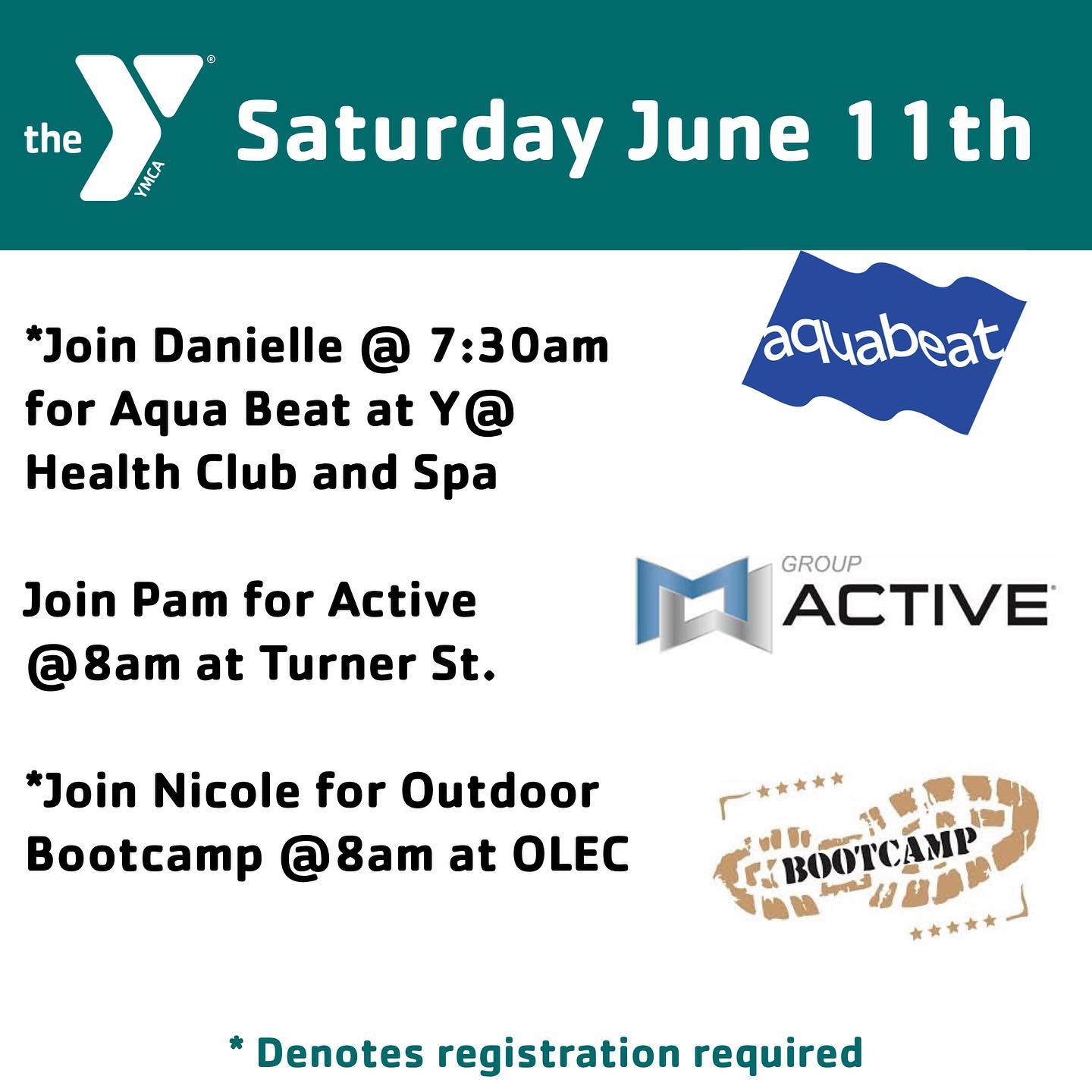 the YMCA

Saturday June 11th

*Join Danielle @ 7:30am for Aqua Beat at Y@ Health Club and Spa

aquabeat

Join Pam for Active @8am at Turner St.

GROUP ACTIVE

*Join Nicole for Outdoor Bootcamp @8am at OLEC

BOOTCAMP

* Denotes registration required